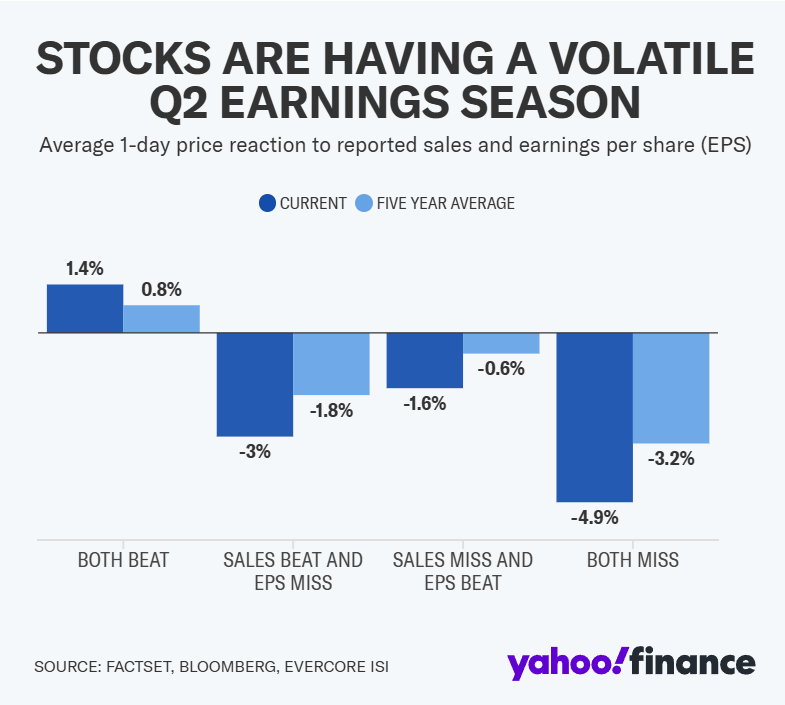 STOCKS ARE HAVING A VOLATILE Q2 EARNINGS SEASON

Average 1-day price reaction to reported sales and earnings per share (EPS)

CURRENT FIVE YEAR AVERAGE

1.4%
0.8%
-3%
-1.8%
-1.6%
-0.6%
-4.9%
-3.2%

BOTH BEAT
SALES BEAT AND EPS MISS
SALES MISS AND EPS BEAT
BOTH MISS

SOURCE: FACTSET, BLOOMBERG, EVERCORE ISI

yahoo!finance